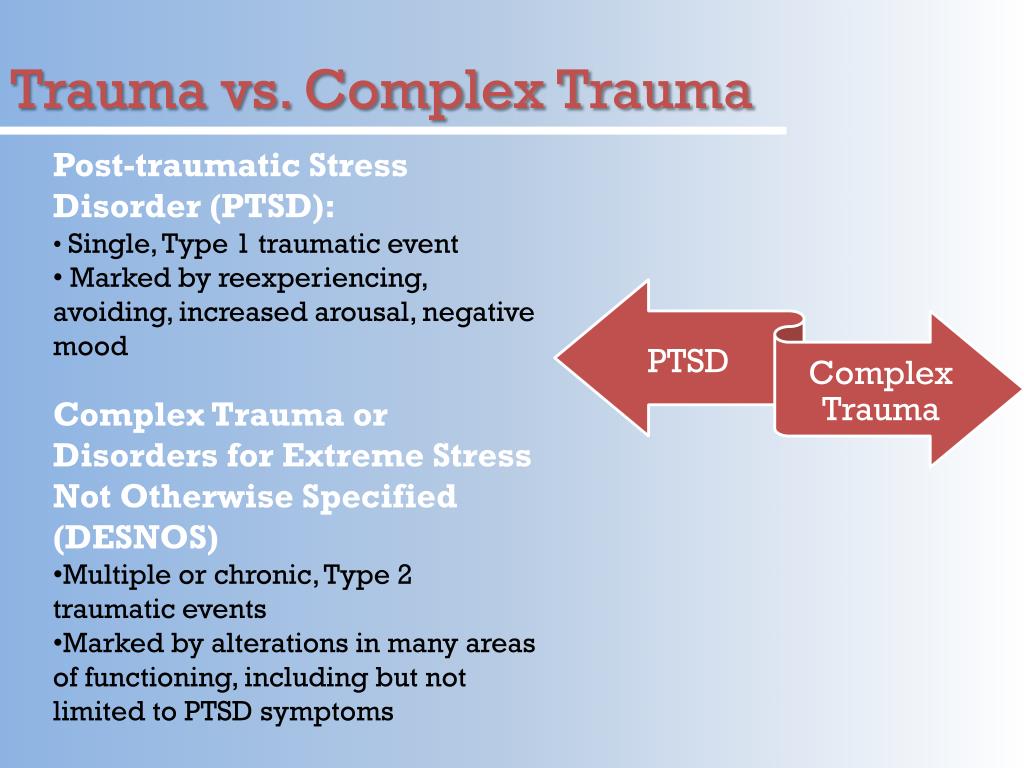 Trauma vs. Complex Trauma

Post-traumatic Stress Disorder (PTSD):
• Single, Type 1 traumatic event
• Marked by reexperiencing, avoiding, increased arousal, negative mood

Complex Trauma or Disorders for Extreme Stress Not Otherwise Specified (DESNOS)
•Multiple or chronic, Type 2 traumatic events
•Marked by alterations in many areas of functioning, including but not limited to PTSD symptoms

PTSD

Complex Trauma